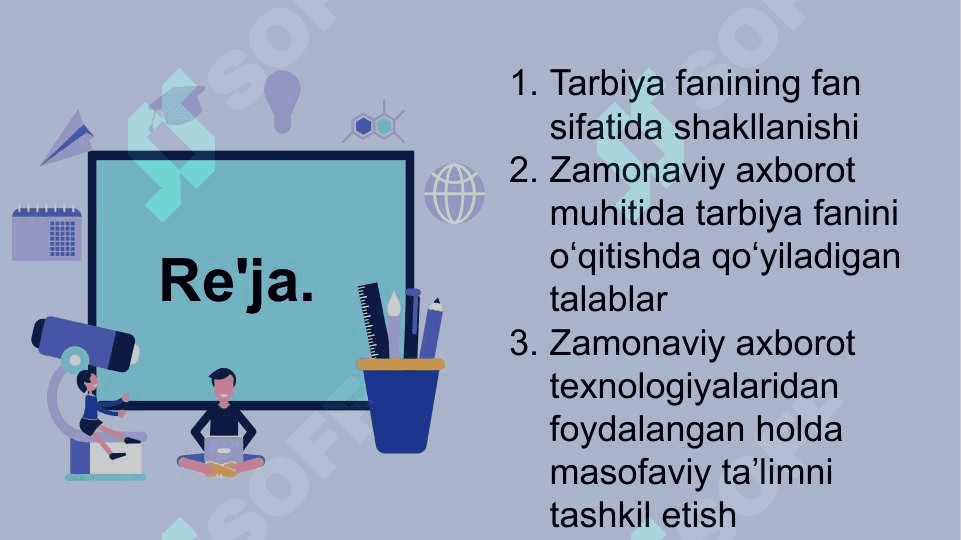 Re'ja.

1. Tarbiya fanining fan sifatida shakllanishi
2. Zamonaviy axborot muhitida tarbiya fanini o‘qitishda qo‘yiladigan talablar
3. Zamonaviy axborot texnologiyalaridan foydalangan holda masofaviy ta’limni tashkil etish